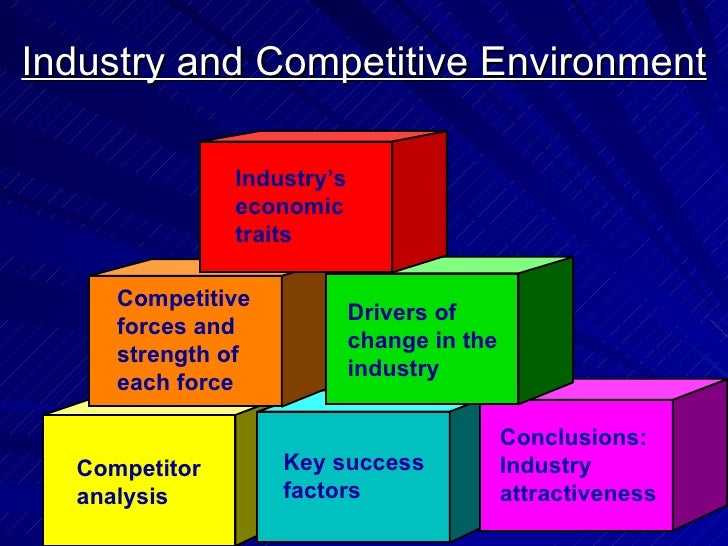 Industry and Competitive Environment

Industry's economic traits

Competitive forces and strength of each force

Drivers of change in the industry

Competitor analysis

Key success factors

Conclusions: Industry attractiveness